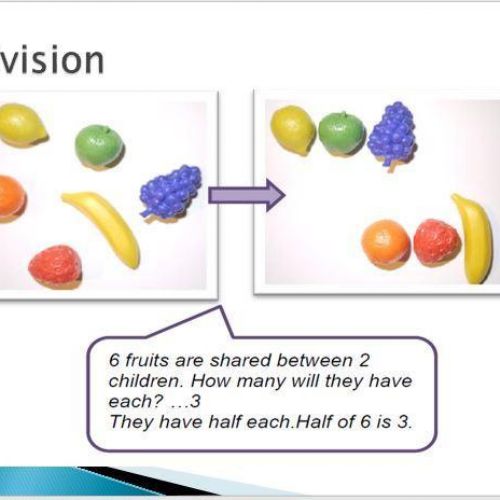 vision

6 fruits are shared between 2 children. How many will they have each? …3
They have half each.Half of 6 is 3.